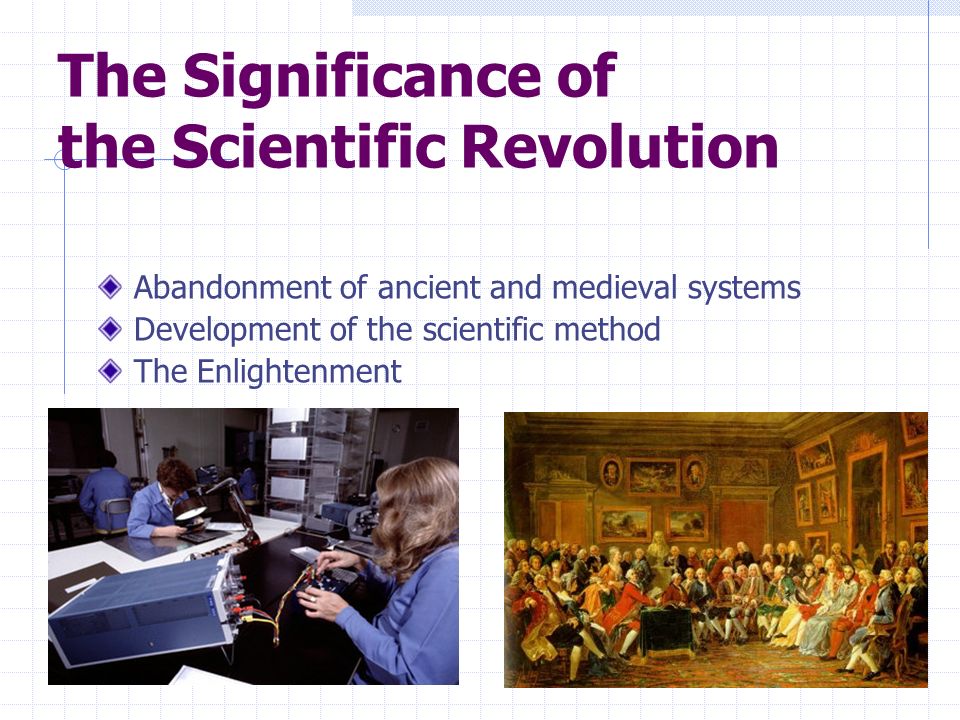 The Significance of the Scientific Revolution

Abandonment of ancient and medieval systems
Development of the scientific method
The Enlightenment